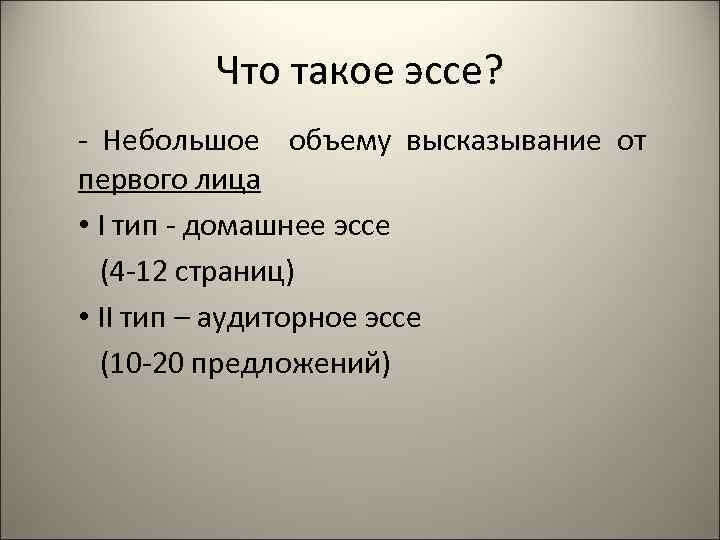 Что такое эссе?

- Небольшое объему высказывание от первого лица

• I тип - домашнее эссе

(4-12 страниц)

• II тип – аудиторное эссе

(10-20 предложений)